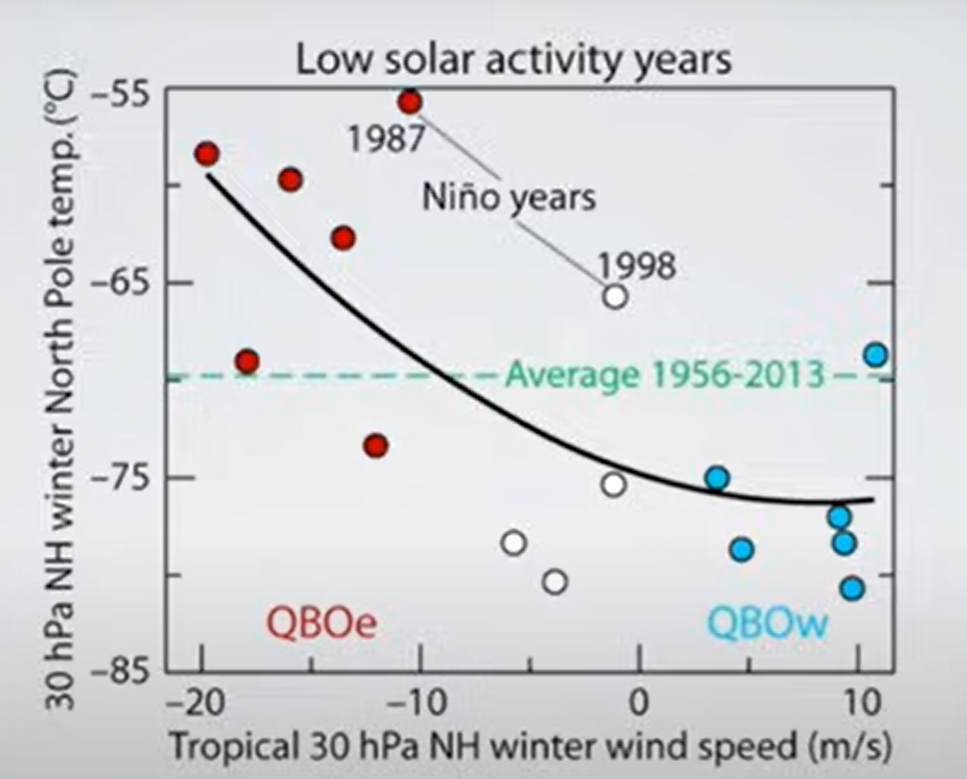 Low solar activity years

30 hPa NH winter North Pole temp. (°C)

−55
−65
−75
−85

1987
Niño years
1998

Average 1956-2013

QBOe
QBOw

−20
−10
0
10

Tropical 30 hPa NH winter wind speed (m/s)